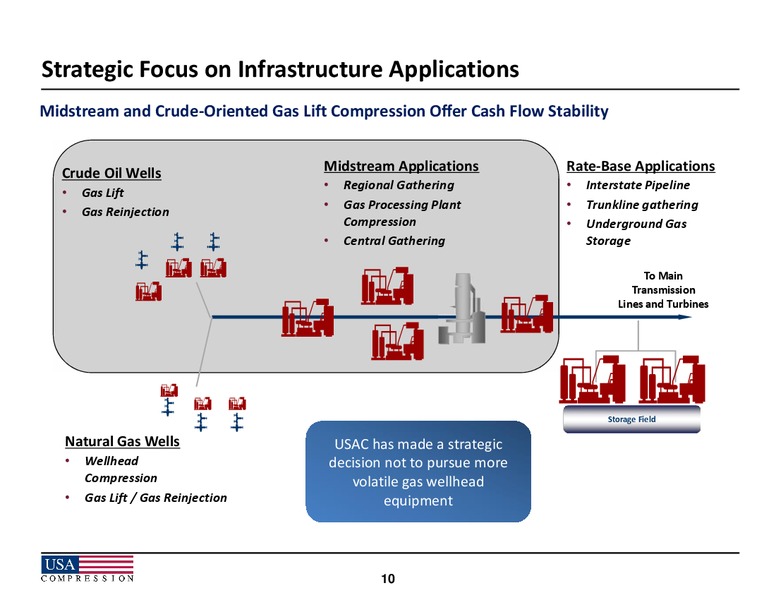 Strategic Focus on Infrastructure Applications

Midstream and Crude-Oriented Gas Lift Compression Offer Cash Flow Stability

Crude Oil Wells
• Gas Lift
• Gas Reinjection

Midstream Applications
• Regional Gathering
• Gas Processing Plant Compression
• Central Gathering

Rate-Base Applications
• Interstate Pipeline
• Trunkline gathering
• Underground Gas Storage

To Main Transmission Lines and Turbines

Storage Field

Natural Gas Wells
• Wellhead Compression
• Gas Lift / Gas Reinjection

USAC has made a strategic decision not to pursue more volatile gas wellhead equipment

USA COMPRESSION

10